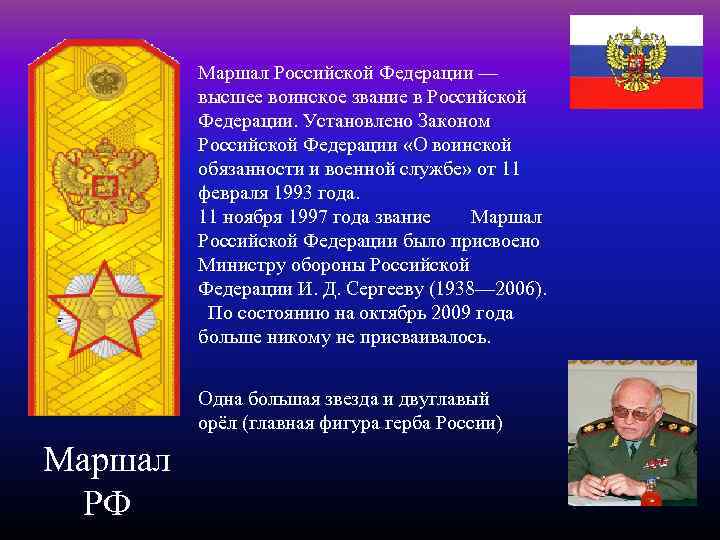 Маршал Российской Федерации — высшее воинское звание в Российской Федерации. Установлено Законом Российской Федерации «О воинской обязанности и военной службе» от 11 февраля 1993 года.
11 ноября 1997 года звание Маршал Российской Федерации было присвоено Министру обороны Российской Федерации И. Д. Сергееву (1938—2006).
По состоянию на октябрь 2009 года больше никому не присваивалось.

Одна большая звезда и двуглавый орёл (главная фигура герба России)

Маршал РФ